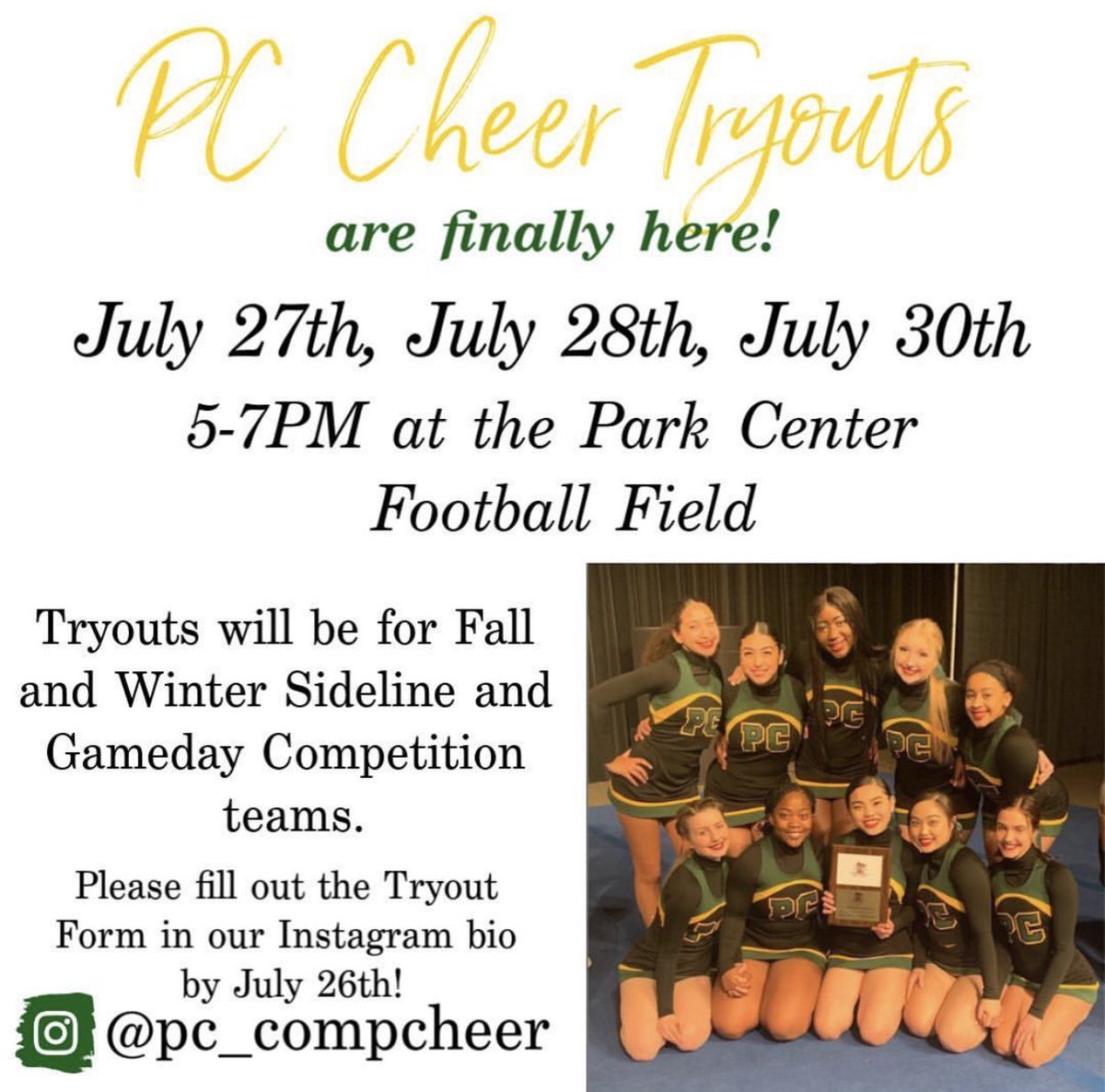 PC Cheer Tryouts

are finally here!

July 27th, July 28th, July 30th

5-7PM at the Park Center Football Field

Tryouts will be for Fall and Winter Sideline and Gameday Competition teams.

Please fill out the Tryout Form in our Instagram bio by July 26th!

@pc_compcheer

PC PC PC PC PC PC PC